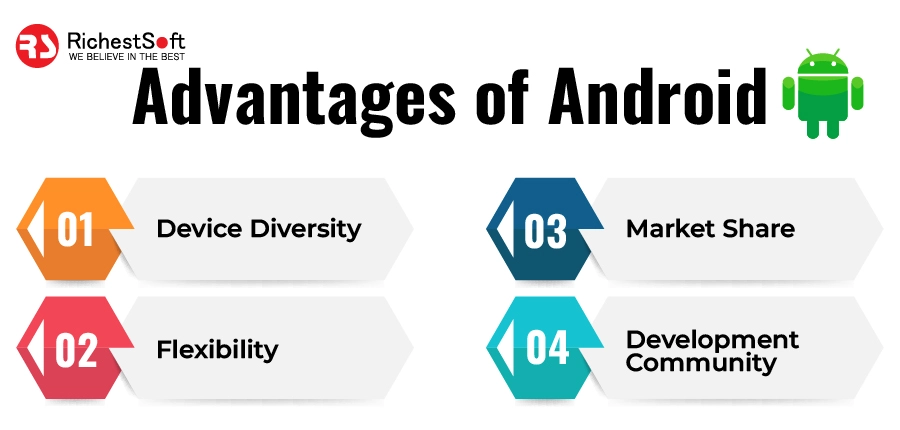 RS RichestSoft
WE BELIEVE IN THE BEST

Advantages of Android

01 Device Diversity

02 Flexibility

03 Market Share

04 Development Community